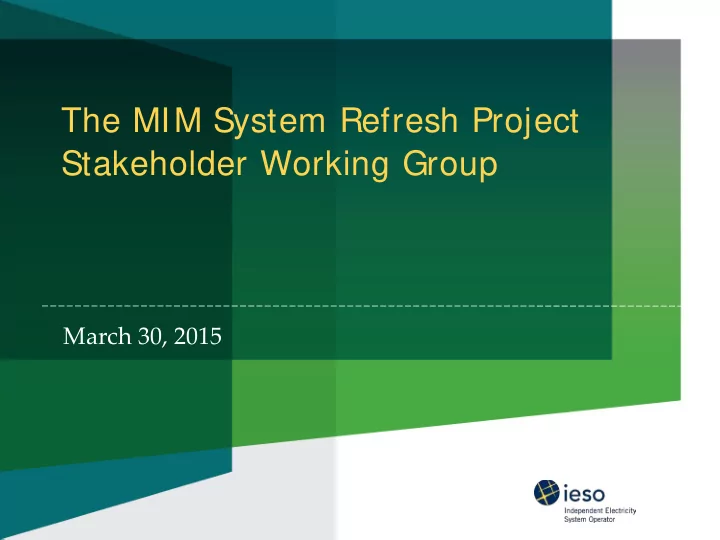 The MIM System Refresh Project Stakeholder Working Group

March 30, 2015

ieso
Independent Electricity System Operator